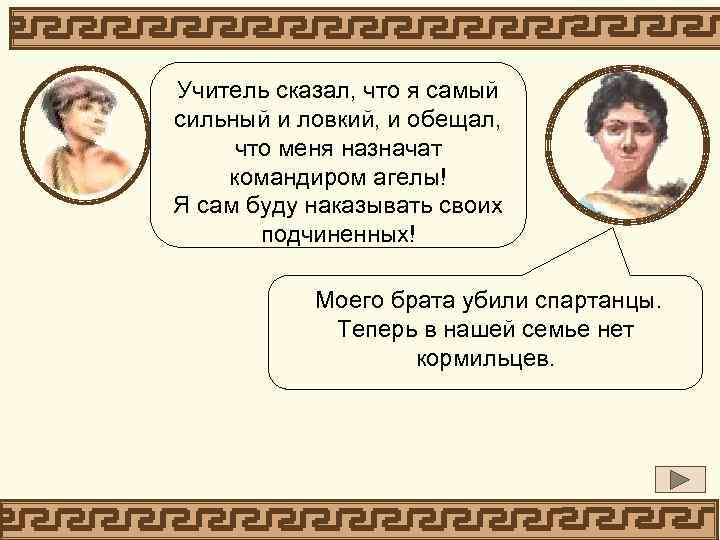 Учитель сказал, что я самый сильный и ловкий, и обещал, что меня назначат командиром агелы! Я сам буду наказывать своих подчиненных!

Моего брата убили спартанцы. Теперь в нашей семье нет кормильцев.